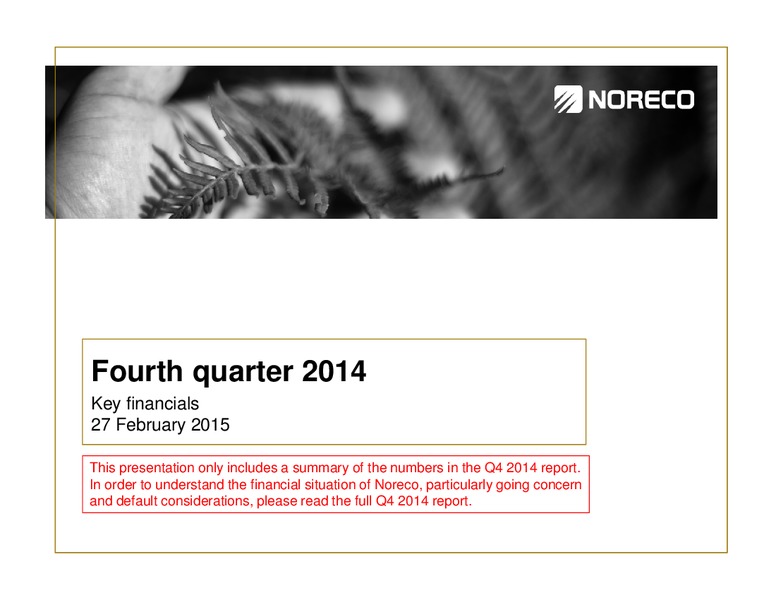 NORECO

Fourth quarter 2014

Key financials
27 February 2015

This presentation only includes a summary of the numbers in the Q4 2014 report. In order to understand the financial situation of Noreco, particularly going concern and default considerations, please read the full Q4 2014 report.